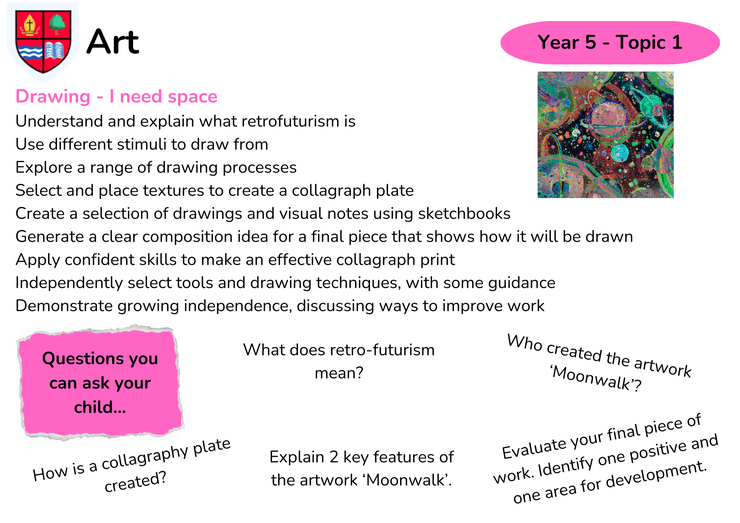 Art

Year 5 - Topic 1

Drawing - I need space
Understand and explain what retrofuturism is
Use different stimuli to draw from
Explore a range of drawing processes
Select and place textures to create a collagraph plate
Create a selection of drawings and visual notes using sketchbooks
Generate a clear composition idea for a final piece that shows how it will be drawn
Apply confident skills to make an effective collagraph print
Independently select tools and drawing techniques, with some guidance
Demonstrate growing independence, discussing ways to improve work

Questions you can ask your child...

What does retro-futurism mean?

Who created the artwork 'Moonwalk'?

How is a collagraphy plate created?

Explain 2 key features of the artwork 'Moonwalk'.

Evaluate your final piece of work. Identify one positive and one area for development.